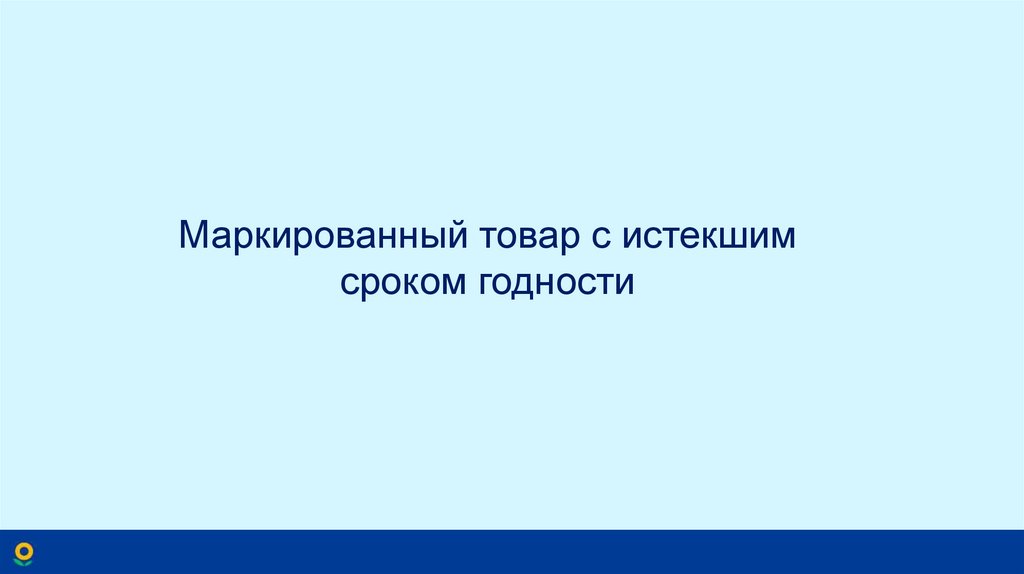 Маркированный товар с истекшим сроком годности